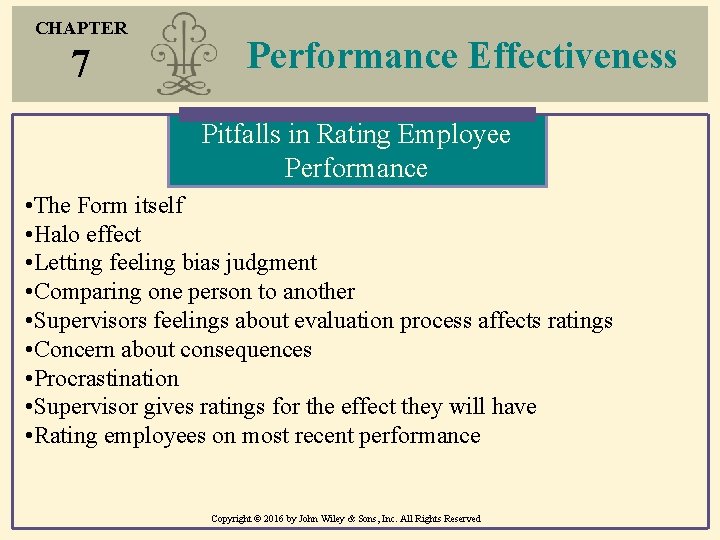 CHAPTER
7

Performance Effectiveness

Pitfalls in Rating Employee Performance

•The Form itself
•Halo effect
•Letting feeling bias judgment
•Comparing one person to another
•Supervisors feelings about evaluation process affects ratings
•Concern about consequences
•Procrastination
•Supervisor gives ratings for the effect they will have
•Rating employees on most recent performance

Copyright © 2016 by John Wiley & Sons, Inc. All Rights Reserved